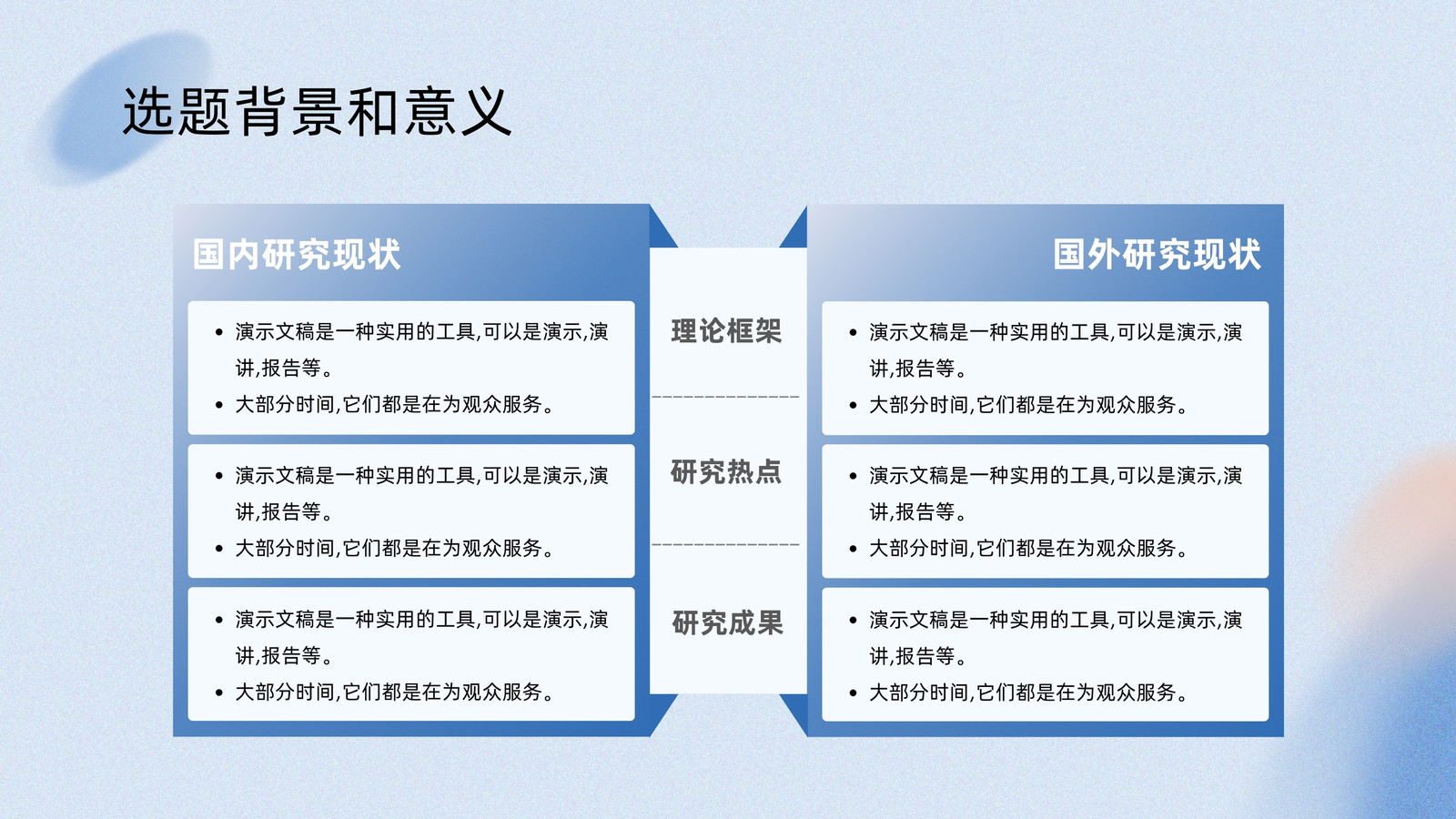 选题背景和意义

国内研究现状

- 演示文稿是一种实用的工具,可以是演示,演讲,报告等。
- 大部分时间,它们都是在为观众服务。

- 演示文稿是一种实用的工具,可以是演示,演讲,报告等。
- 大部分时间,它们都是在为观众服务。

- 演示文稿是一种实用的工具,可以是演示,演讲,报告等。
- 大部分时间,它们都是在为观众服务。

理论框架

研究热点

研究成果

国外研究现状

- 演示文稿是一种实用的工具,可以是演示,演讲,报告等。
- 大部分时间,它们都是在为观众服务。

- 演示文稿是一种实用的工具,可以是演示,演讲,报告等。
- 大部分时间,它们都是在为观众服务。

- 演示文稿是一种实用的工具,可以是演示,演讲,报告等。
- 大部分时间,它们都是在为观众服务。